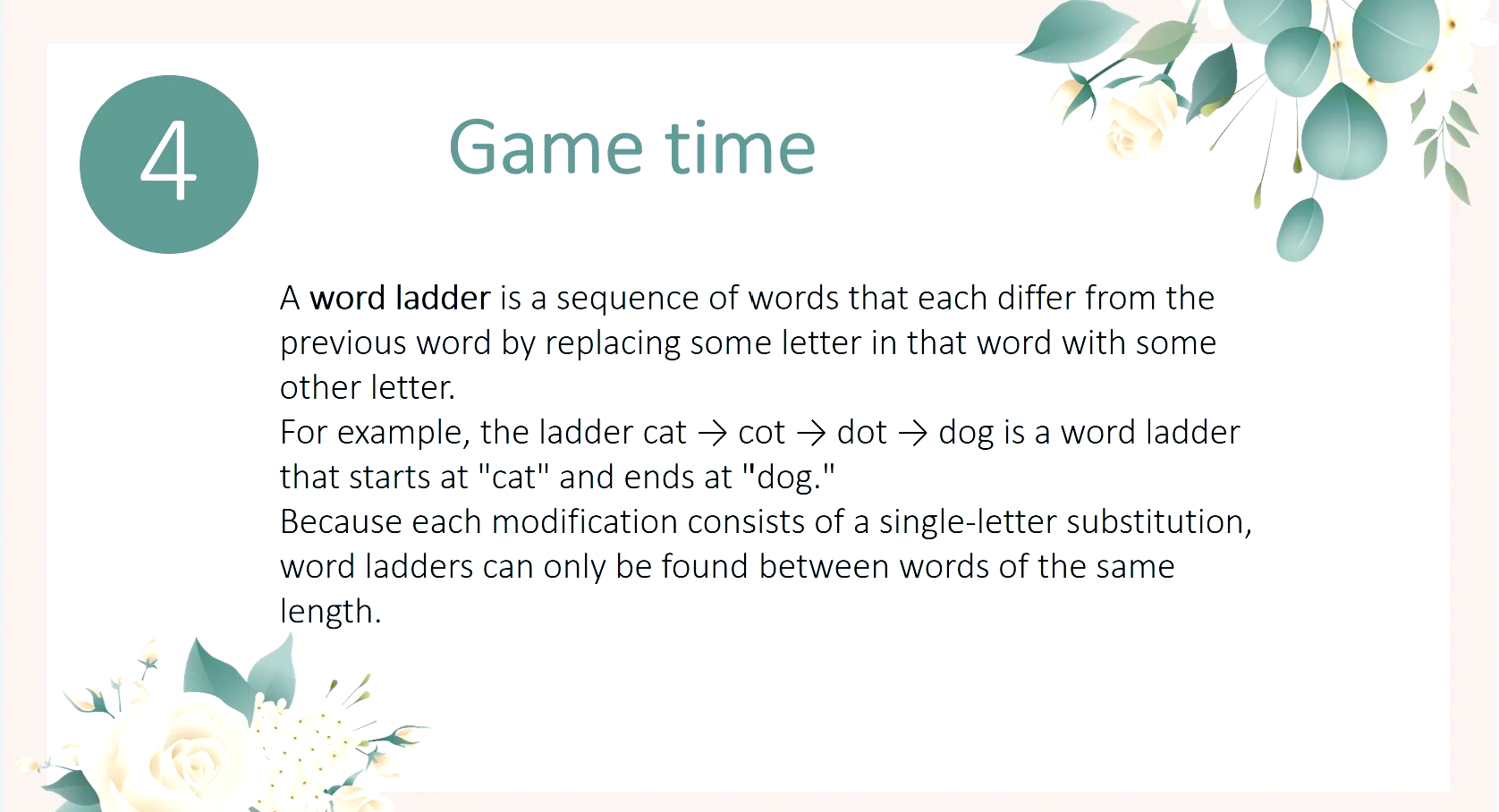 4

Game time

A word ladder is a sequence of words that each differ from the previous word by replacing some letter in that word with some other letter.
For example, the ladder cat → cot → dot → dog is a word ladder that starts at "cat" and ends at "dog."
Because each modification consists of a single-letter substitution, word ladders can only be found between words of the same length.